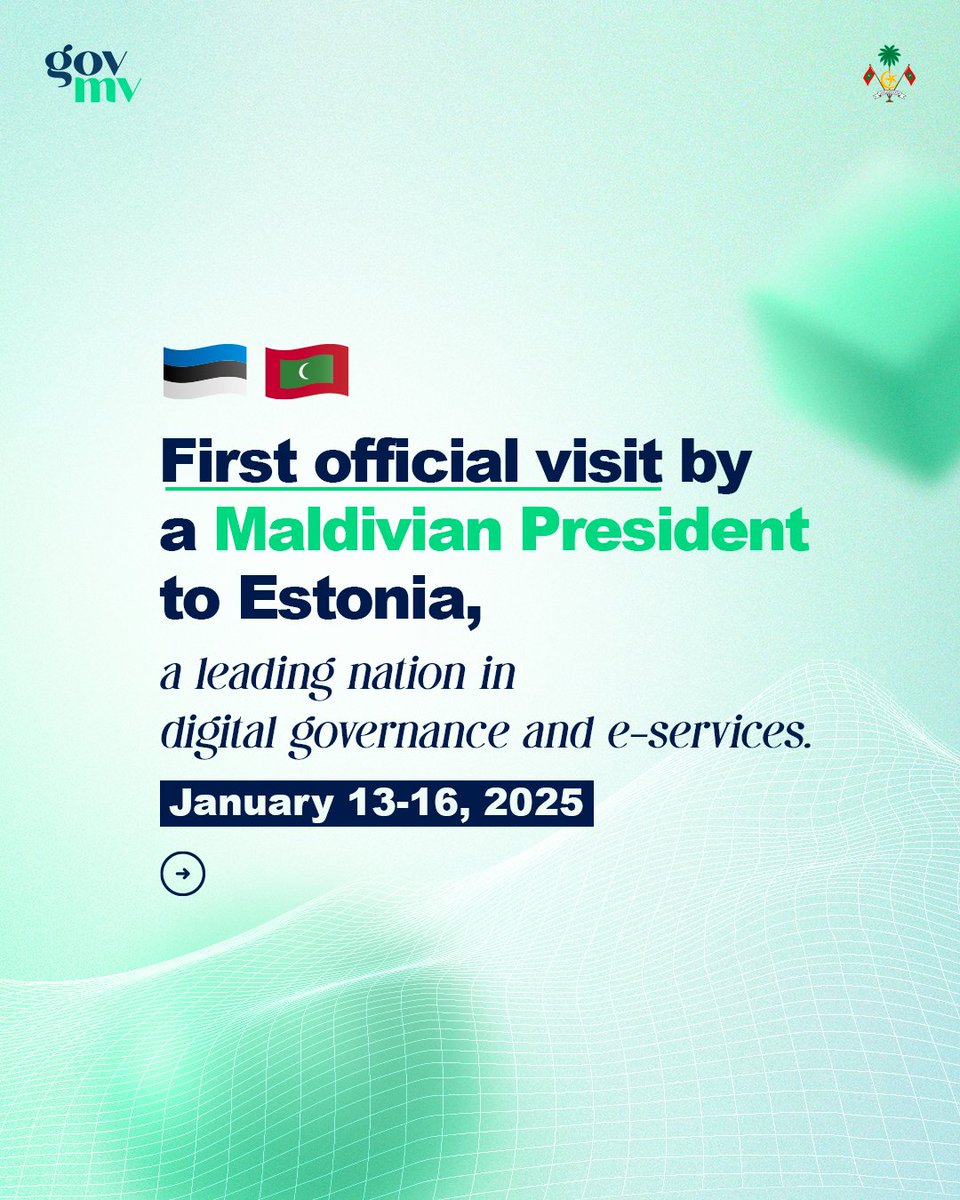 gov
mv

First official visit by a Maldivian President to Estonia,

a leading nation in digital governance and e-services.

January 13-16, 2025